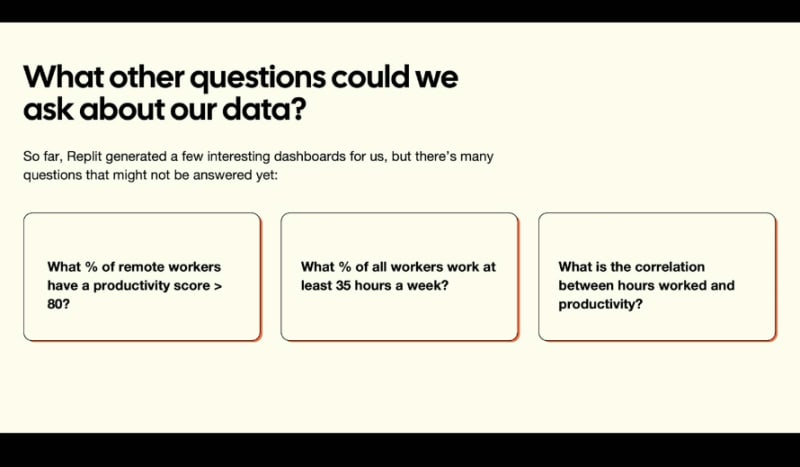 What other questions could we ask about our data?

So far, Replit generated a few interesting dashboards for us, but there's many questions that might not be answered yet:

What % of remote workers have a productivity score > 80?

What % of all workers work at least 35 hours a week?

What is the correlation between hours worked and productivity?